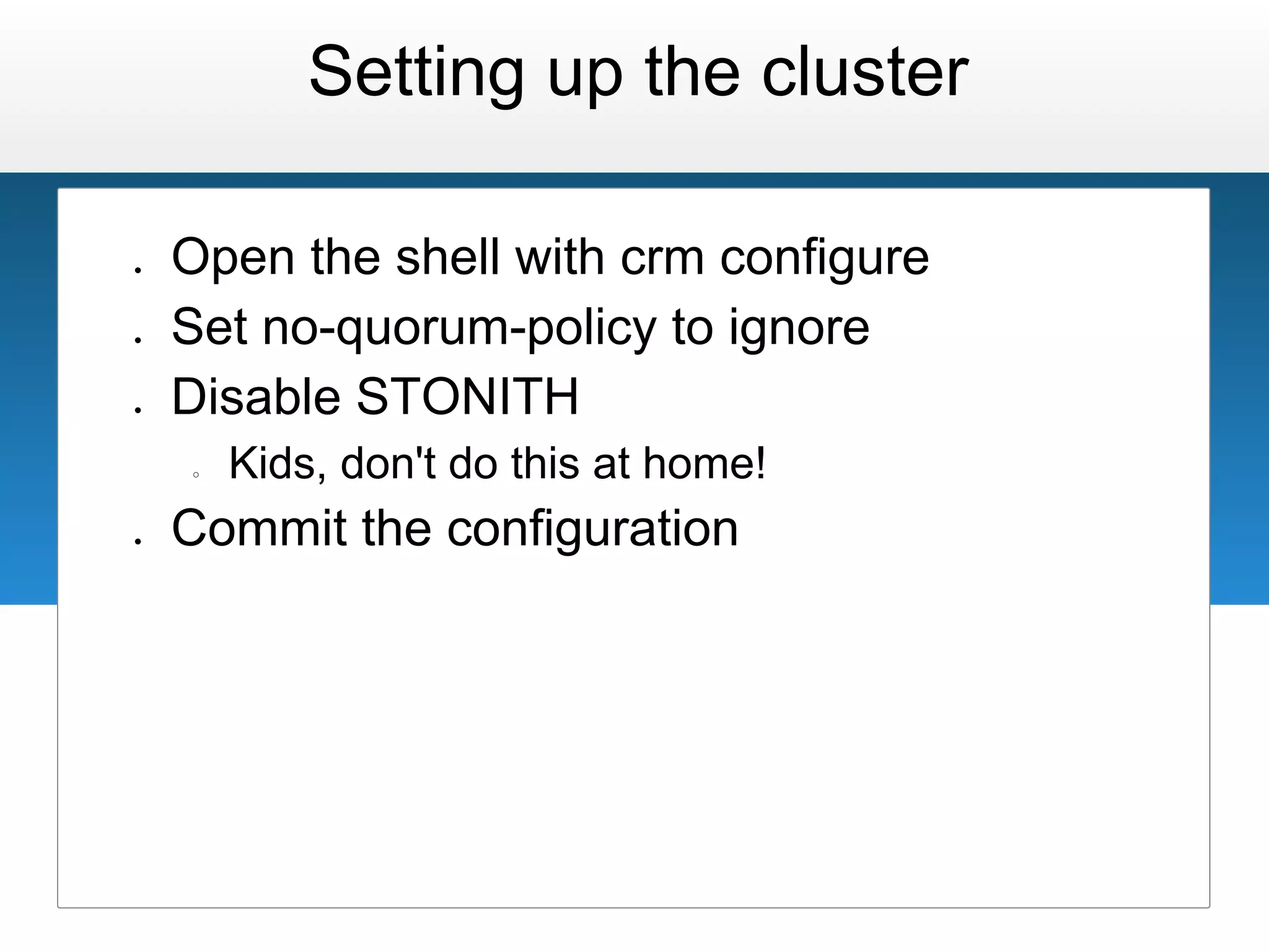 Setting up the cluster

- Open the shell with crm configure
- Set no-quorum-policy to ignore
- Disable STONITH
  - Kids, don't do this at home!
- Commit the configuration